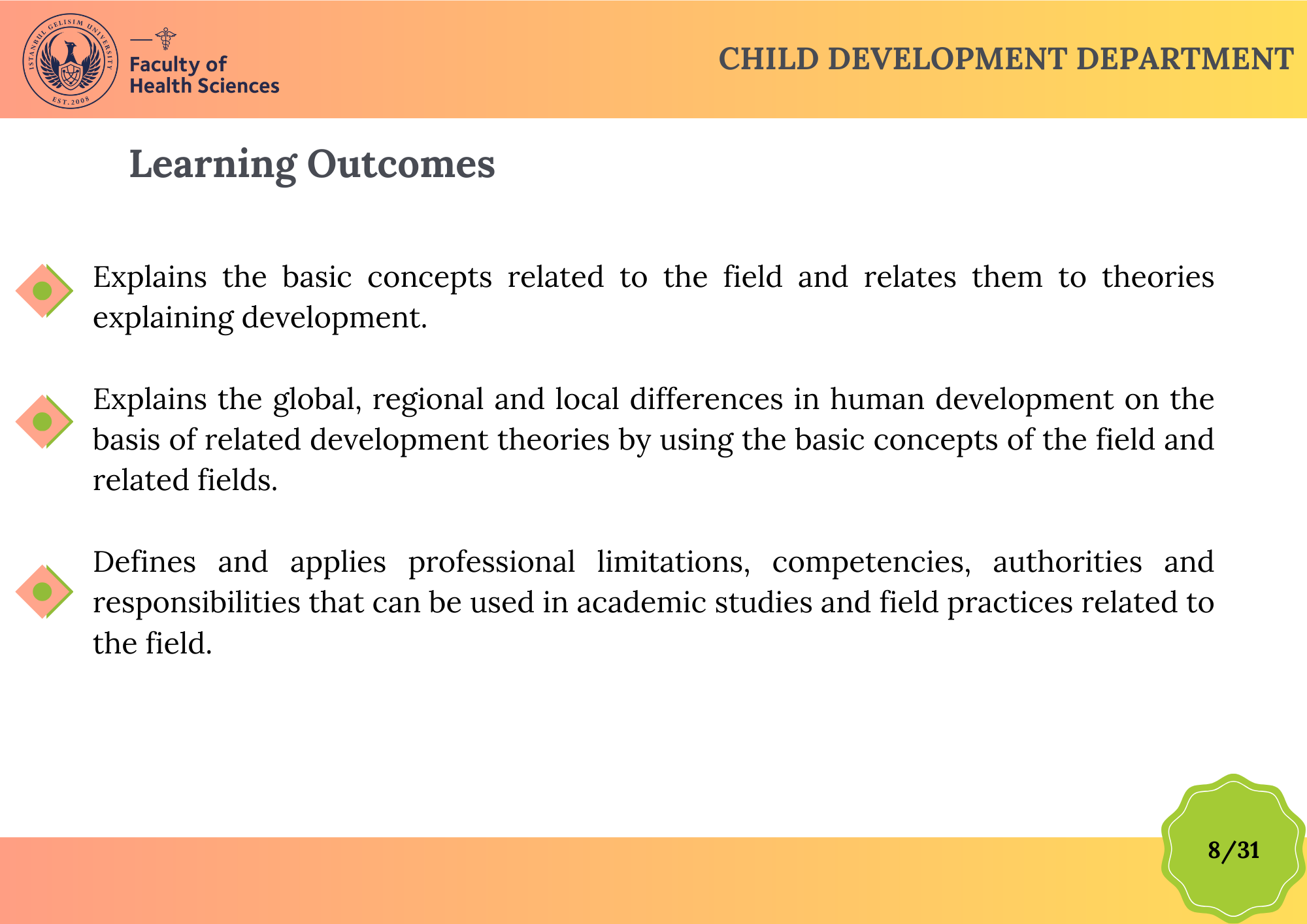 ISTANBUL GELISIM UNIVERSITY
EST. 2008

Faculty of
Health Sciences

CHILD DEVELOPMENT DEPARTMENT

Learning Outcomes

Explains the basic concepts related to the field and relates them to theories explaining development.

Explains the global, regional and local differences in human development on the basis of related development theories by using the basic concepts of the field and related fields.

Defines and applies professional limitations, competencies, authorities and responsibilities that can be used in academic studies and field practices related to the field.

8/31